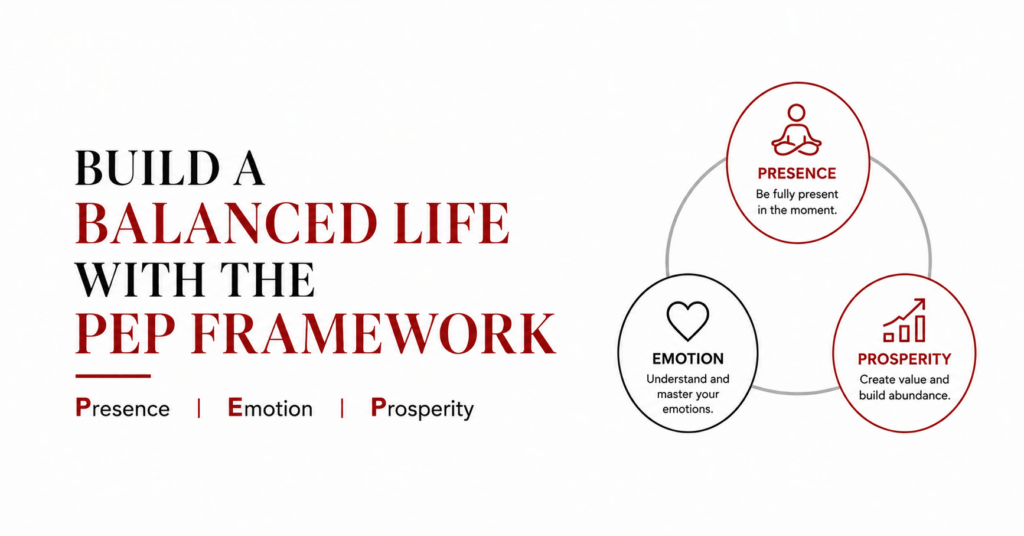 BUILD A
BALANCED LIFE
WITH THE
PEP FRAMEWORK

Presence | Emotion | Prosperity

PRESENCE
Be fully present in the moment.

EMOTION
Understand and master your emotions.

PROSPERITY
Create value and build abundance.